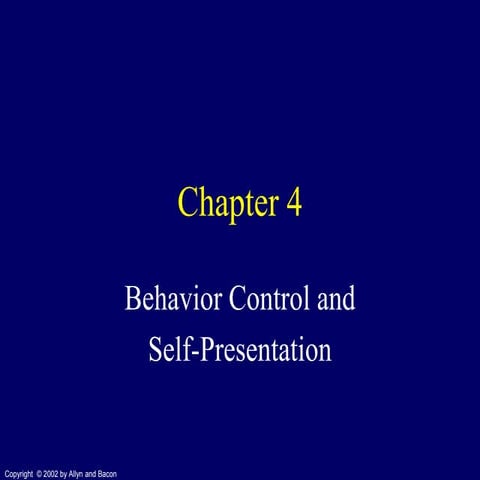 Chapter 4

Behavior Control and Self-Presentation

Copyright © 2002 by Allyn and Bacon